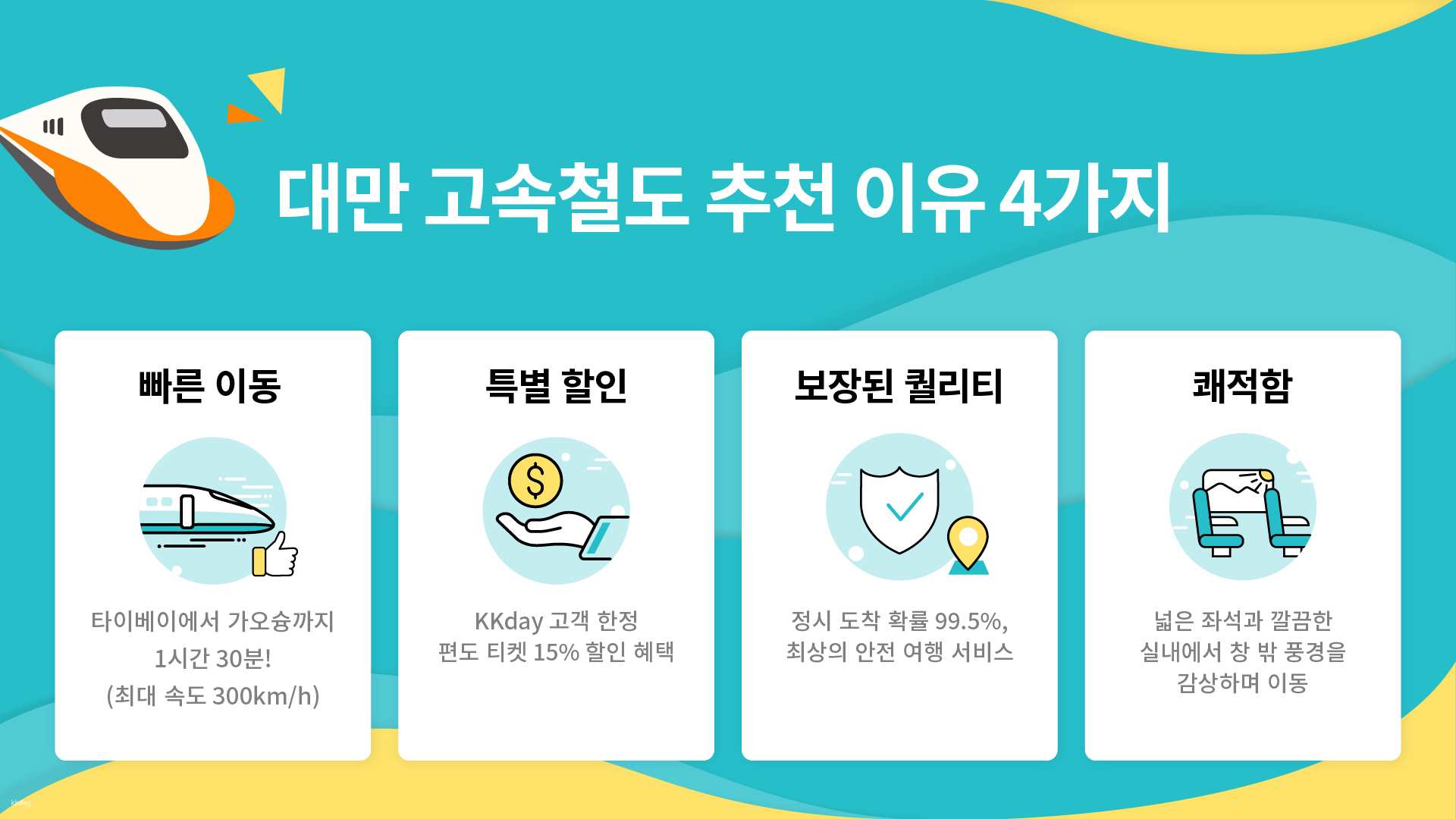 대만 고속철도 추천 이유 4가지

빠른 이동

타이베이에서 가오슝까지 1시간 30분! (최대 속도 300km/h)

특별 할인

KKday 고객 한정 편도 티켓 15% 할인 혜택

보장된 퀄리티

정시 도착 확률 99.5%, 최상의 안전 여행 서비스

쾌적함

넓은 좌석과 깔끔한 실내에서 창 밖 풍경을 감상하며 이동